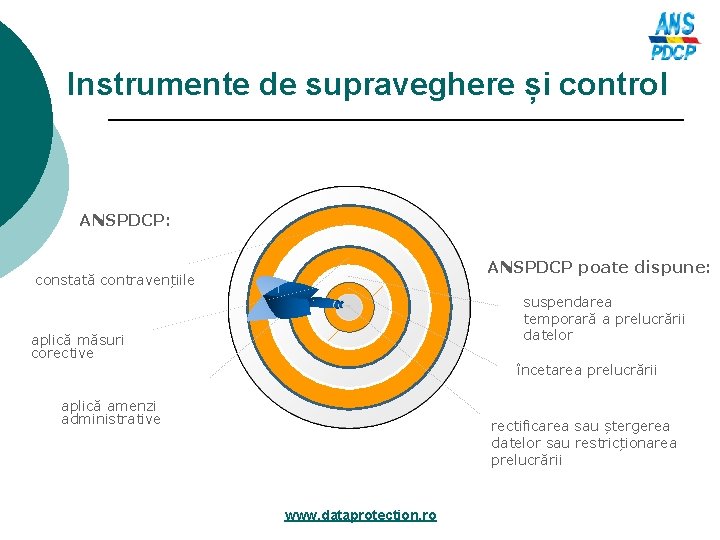 ANS PDCP

Instrumente de supraveghere și control

ANSPDCP:

constată contravențiile

aplică măsuri corective

aplică amenzi administrative

ANSPDCP poate dispune:

suspendarea temporară a prelucrării datelor

încetarea prelucrării

rectificarea sau ștergerea datelor sau restricționarea prelucrării

www.dataprotection.ro